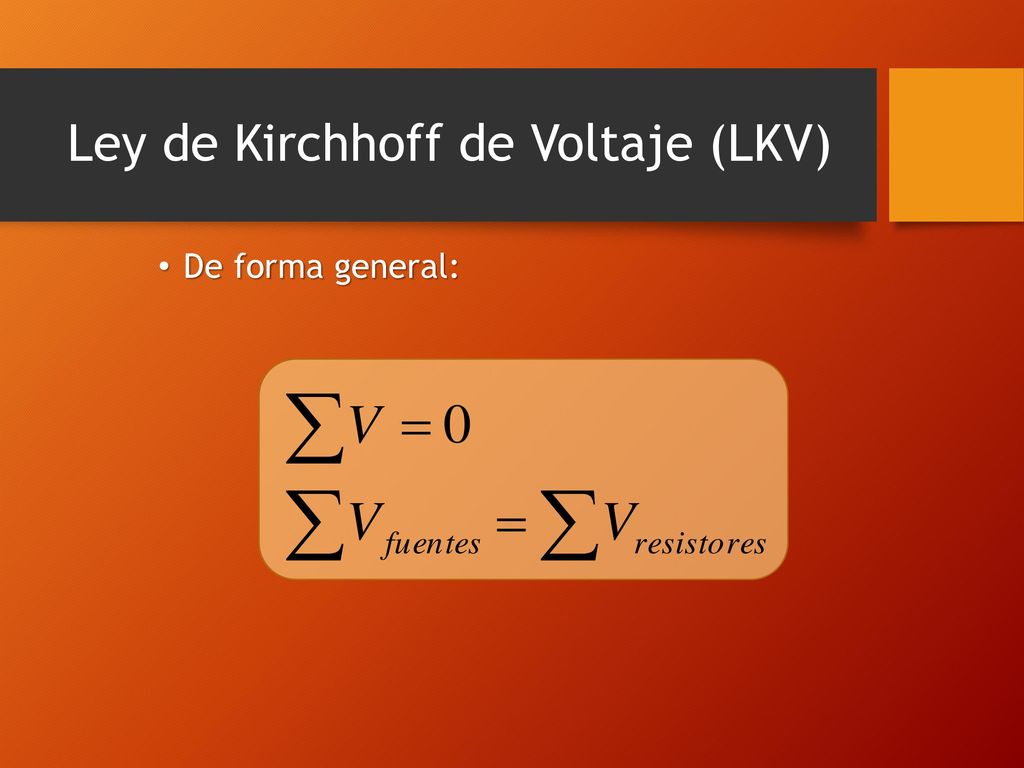 Ley de Kirchhoff de Voltaje (LKV)

• De forma general:

$\sum V = 0$

$\sum V_{fuentes} = \sum V_{resistores}$